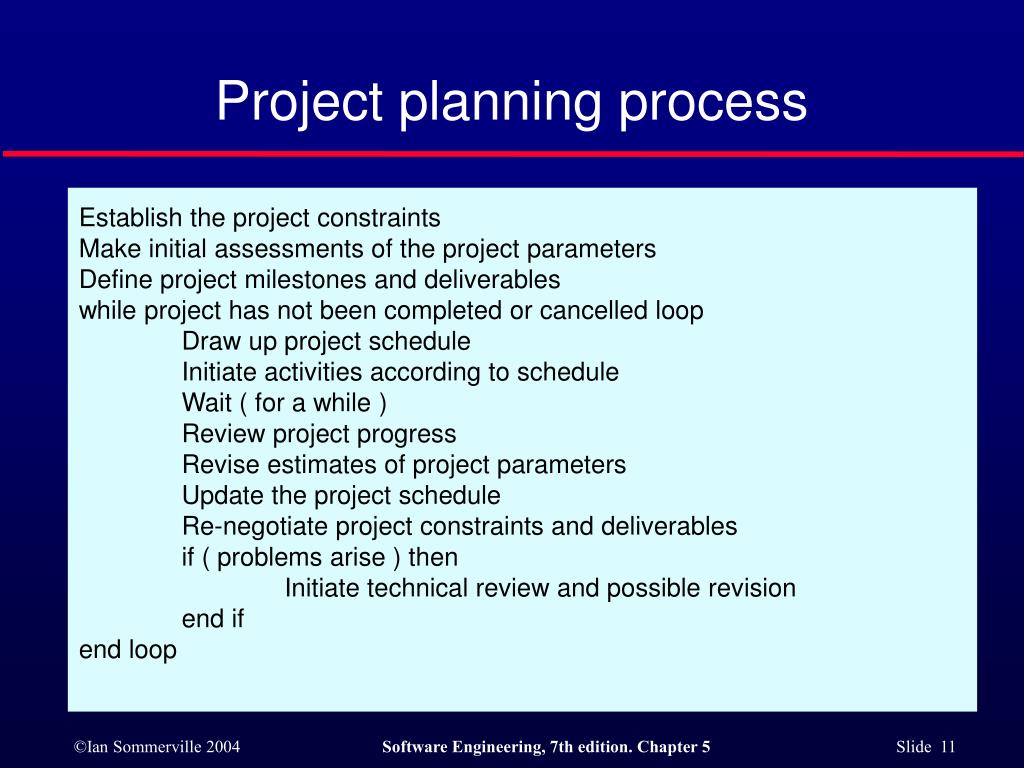 Project planning process

Establish the project constraints
Make initial assessments of the project parameters
Define project milestones and deliverables
while project has not been completed or cancelled loop
Draw up project schedule
Initiate activities according to schedule
Wait ( for a while )
Review project progress
Revise estimates of project parameters
Update the project schedule
Re-negotiate project constraints and deliverables
if ( problems arise ) then
Initiate technical review and possible revision
end if
end loop

©Ian Sommerville 2004

Software Engineering, 7th edition. Chapter 5

Slide 11